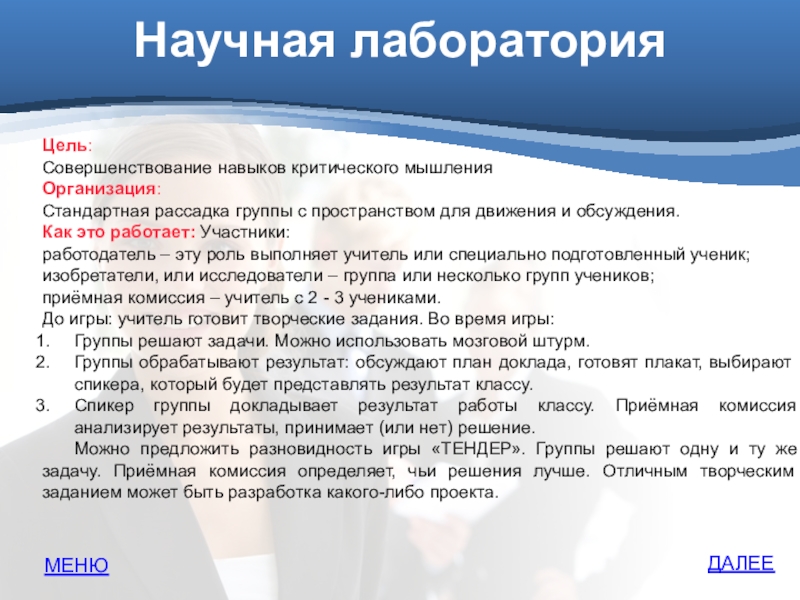 Научная лаборатория

Цель:
Совершенствование навыков критического мышления
Организация:
Стандартная рассадка группы с пространством для движения и обсуждения.
Как это работает: Участники:
работодатель – эту роль выполняет учитель или специально подготовленный ученик;
изобретатели, или исследователи – группа или несколько групп учеников;
приёмная комиссия – учитель с 2 - 3 учениками.
До игры: учитель готовит творческие задания. Во время игры:
1. Группы решают задачи. Можно использовать мозговой штурм.
2. Группы обрабатывают результат: обсуждают план доклада, готовят плакат, выбирают спикера, который будет представлять результат классу.
3. Спикер группы докладывает результат работы классу. Приёмная комиссия анализирует результаты, принимает (или нет) решение.
Можно предложить разновидность игры «ТЕНДЕР». Группы решают одну и ту же задачу. Приёмная комиссия определяет, чьи решения лучше. Отличным творческим заданием может быть разработка какого-либо проекта.

МЕНЮ

ДАЛЕЕ